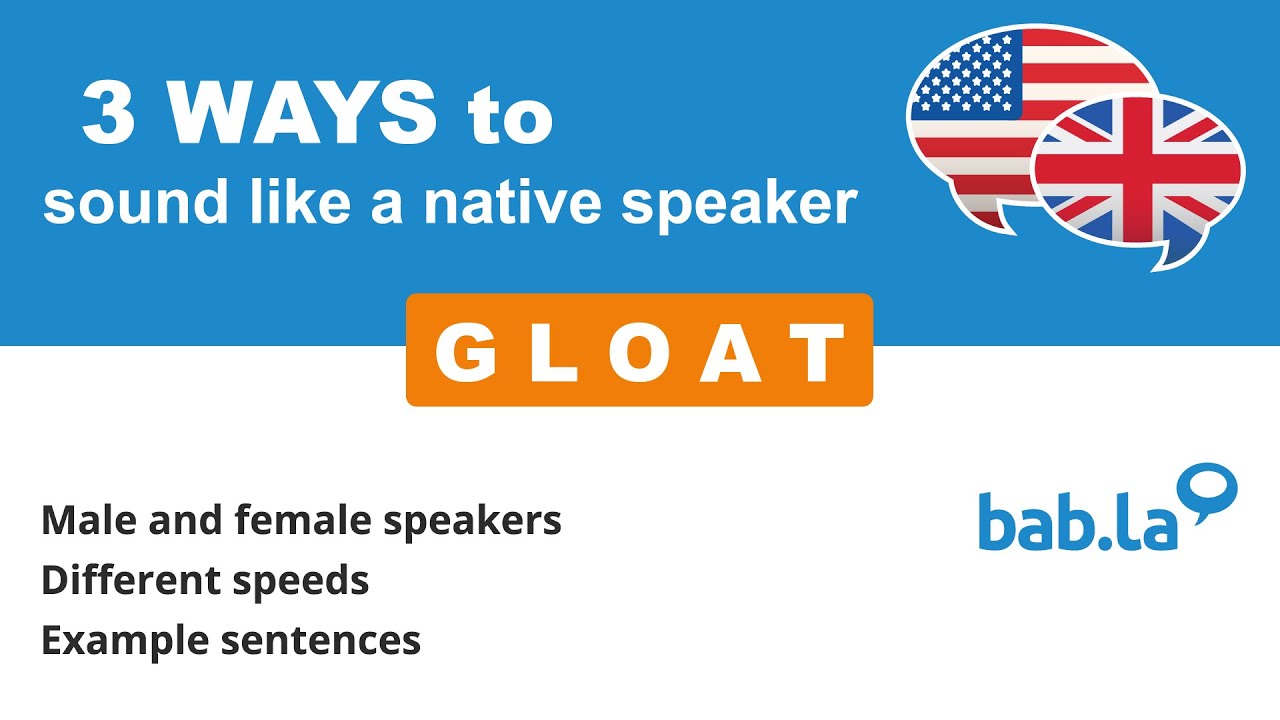 3 WAYS to
sound like a native speaker

G L O A T

Male and female speakers
Different speeds
Example sentences

bab.la